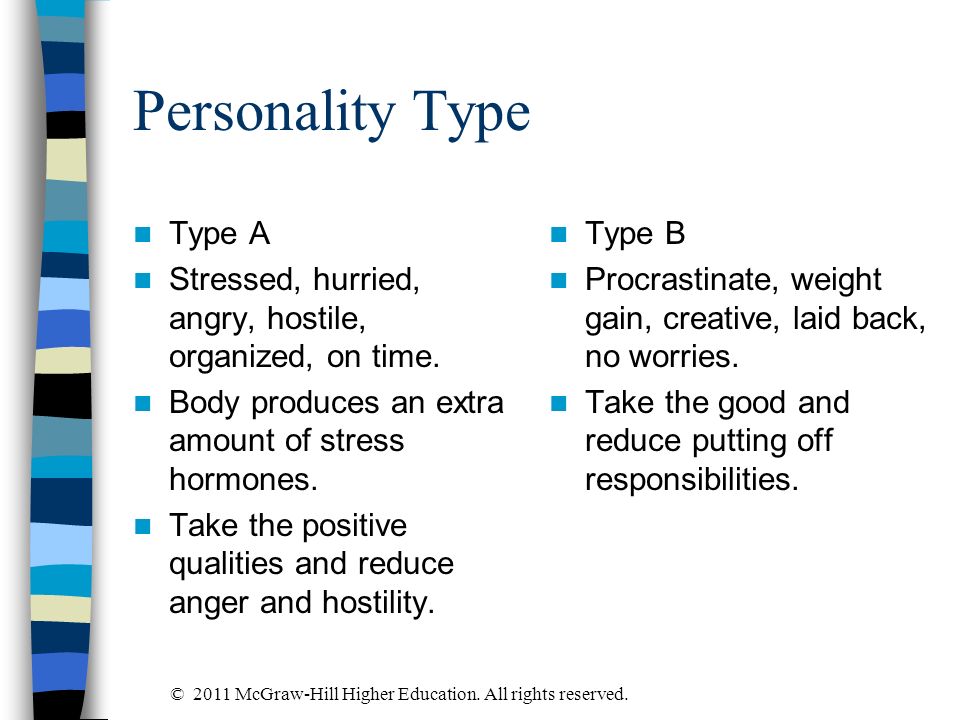 Personality Type

- Type A
- Stressed, hurried, angry, hostile, organized, on time.
- Body produces an extra amount of stress hormones.
- Take the positive qualities and reduce anger and hostility.

- Type B
- Procrastinate, weight gain, creative, laid back, no worries.
- Take the good and reduce putting off responsibilities.

© 2011 McGraw-Hill Higher Education. All rights reserved.